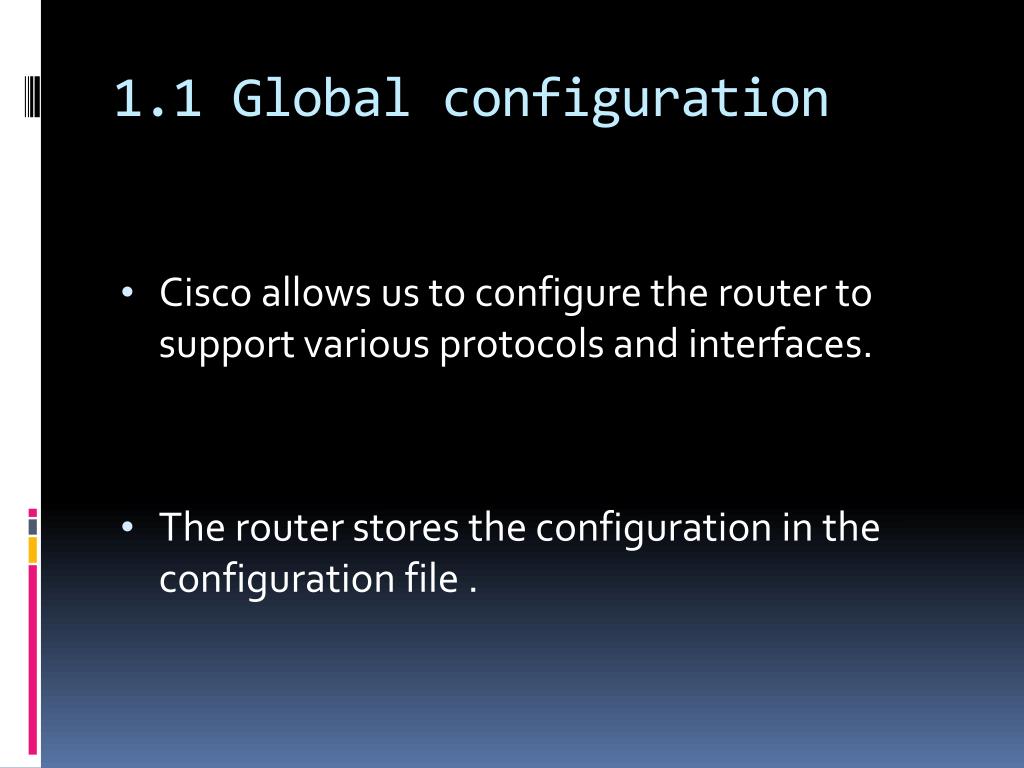 1.1 Global configuration

• Cisco allows us to configure the router to support various protocols and interfaces.

• The router stores the configuration in the configuration file .